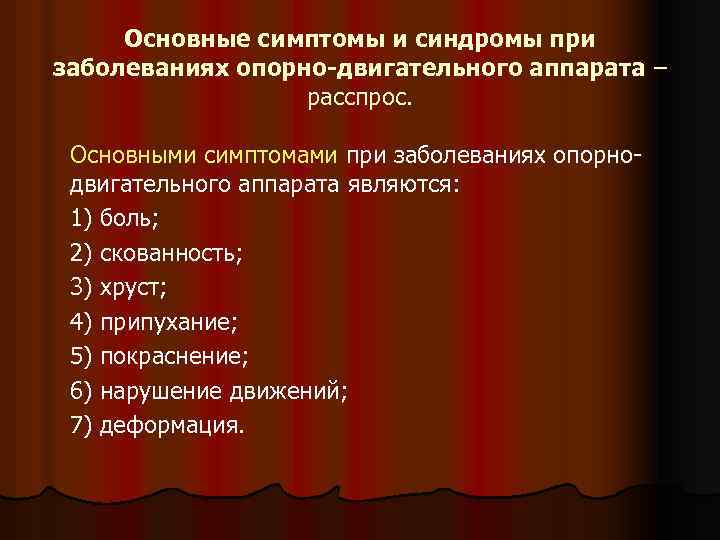 Основные симптомы и синдромы при заболеваниях опорно-двигательного аппарата – расспрос.

Основными симптомами при заболеваниях опорно-двигательного аппарата являются:

1) боль;

2) скованность;

3) хруст;

4) припухание;

5) покраснение;

6) нарушение движений;

7) деформация.